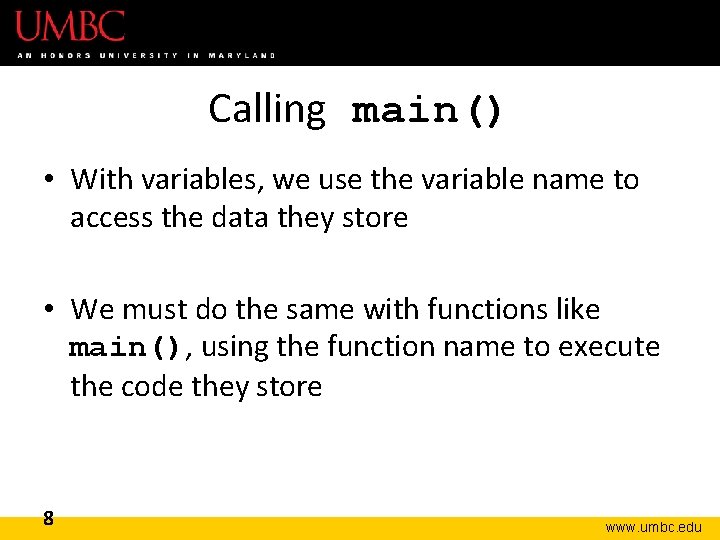 UMBC
AN HONORS UNIVERSITY IN MARYLAND

Calling main()

• With variables, we use the variable name to access the data they store

• We must do the same with functions like main(), using the function name to execute the code they store

8

www.umbc.edu